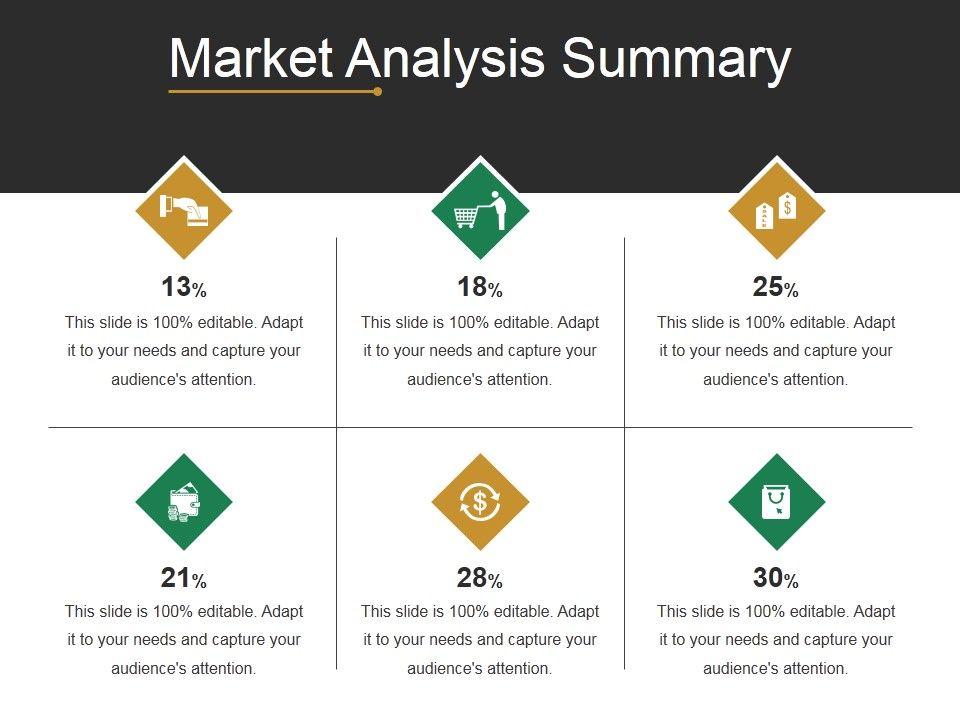 Market Analysis Summary

13%
This slide is 100% editable. Adapt it to your needs and capture your audience's attention.

18%
This slide is 100% editable. Adapt it to your needs and capture your audience's attention.

25%
This slide is 100% editable. Adapt it to your needs and capture your audience's attention.

21%
This slide is 100% editable. Adapt it to your needs and capture your audience's attention.

28%
This slide is 100% editable. Adapt it to your needs and capture your audience's attention.

30%
This slide is 100% editable. Adapt it to your needs and capture your audience's attention.